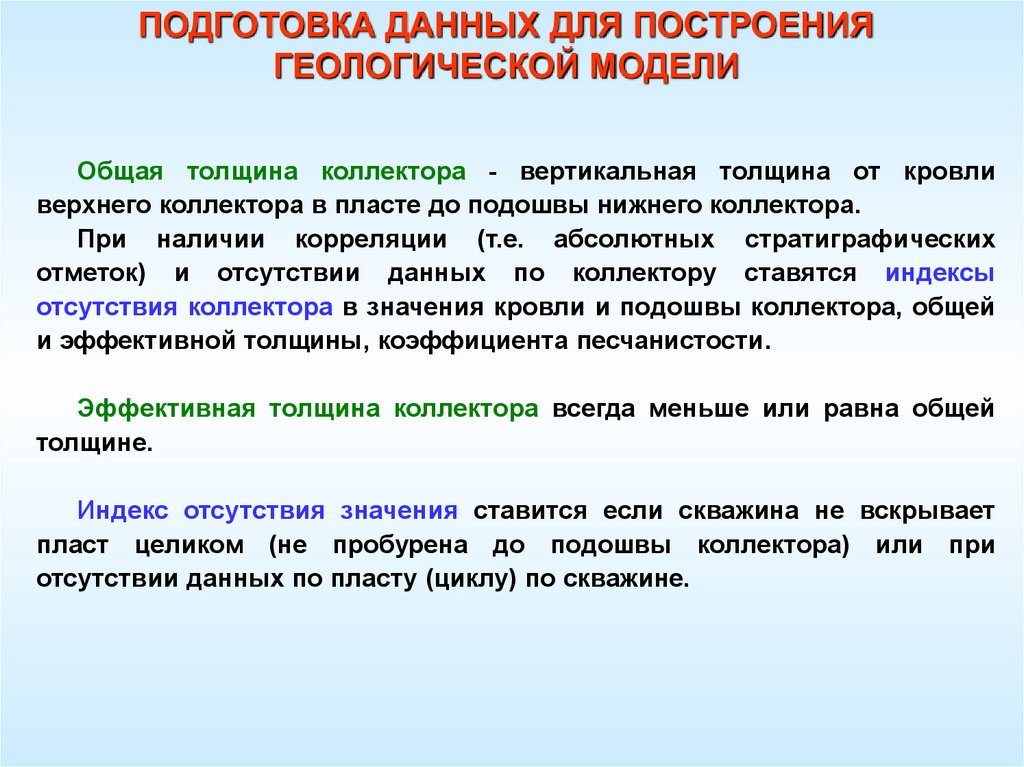 ПОДГОТОВКА ДАННЫХ ДЛЯ ПОСТРОЕНИЯ ГЕОЛОГИЧЕСКОЙ МОДЕЛИ

Общая толщина коллектора - вертикальная толщина от кровли верхнего коллектора в пласте до подошвы нижнего коллектора.

При наличии корреляции (т.е. абсолютных стратиграфических отметок) и отсутствии данных по коллектору ставятся индексы отсутствия коллектора в значения кровли и подошвы коллектора, общей и эффективной толщины, коэффициента песчанистости.

Эффективная толщина коллектора всегда меньше или равна общей толщине.

Индекс отсутствия значения ставится если скважина не вскрывает пласт целиком (не пробурена до подошвы коллектора) или при отсутствии данных по пласту (циклу) по скважине.